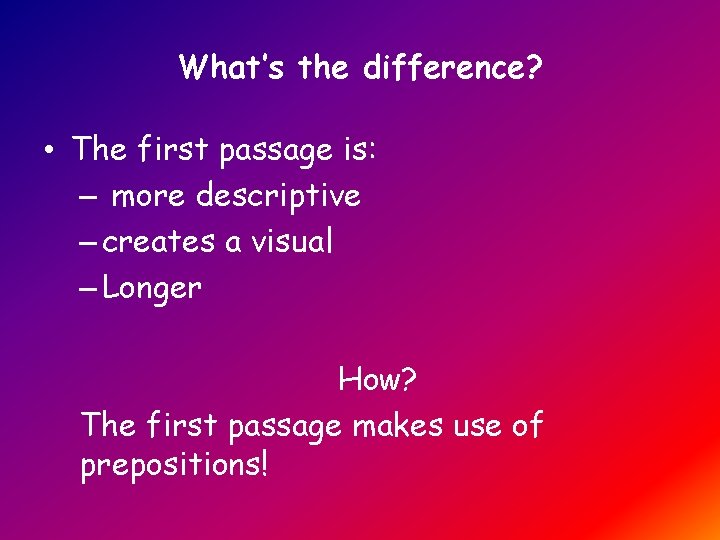 What's the difference?

• The first passage is:
– more descriptive
– creates a visual
– Longer

How?
The first passage makes use of prepositions!